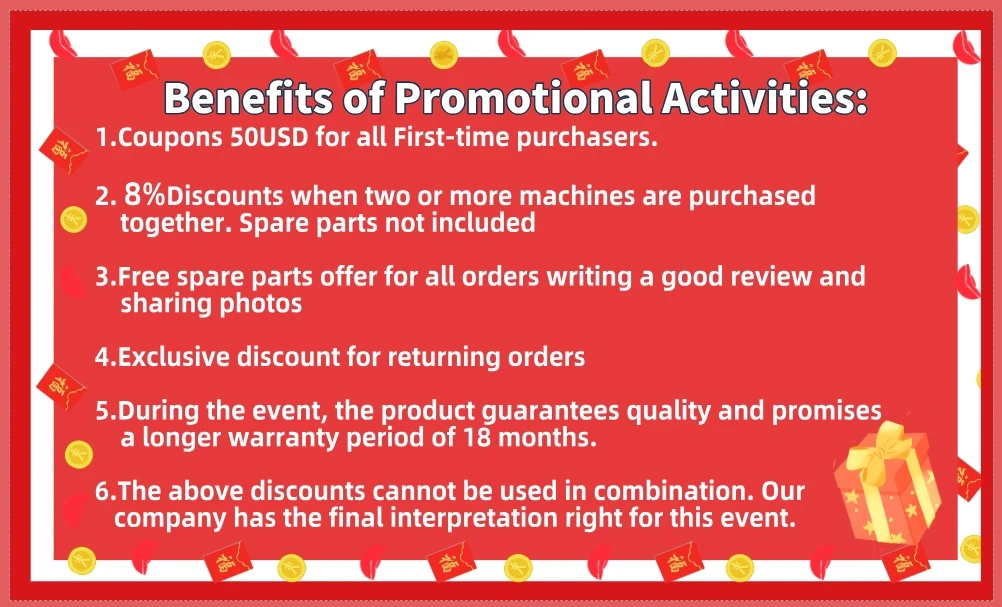 Benefits of Promotional Activities:

1.Coupons 50USD for all First-time purchasers.

2. 8%Discounts when two or more machines are purchased together. Spare parts not included

3.Free spare parts offer for all orders writing a good review and sharing photos

4.Exclusive discount for returning orders

5.During the event, the product guarantees quality and promises a longer warranty period of 18 months.

6.The above discounts cannot be used in combination. Our company has the final interpretation right for this event.